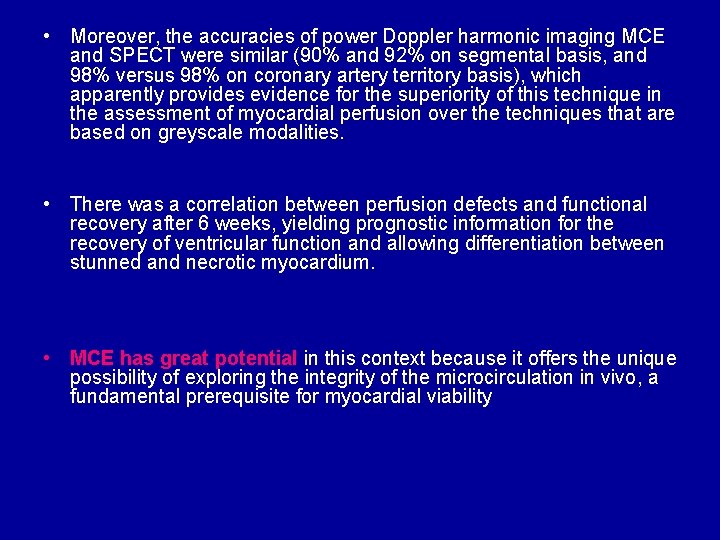 • Moreover, the accuracies of power Doppler harmonic imaging MCE and SPECT were similar (90% and 92% on segmental basis, and 98% versus 98% on coronary artery territory basis), which apparently provides evidence for the superiority of this technique in the assessment of myocardial perfusion over the techniques that are based on greyscale modalities.

• There was a correlation between perfusion defects and functional recovery after 6 weeks, yielding prognostic information for the recovery of ventricular function and allowing differentiation between stunned and necrotic myocardium.

• MCE has great potential in this context because it offers the unique possibility of exploring the integrity of the microcirculation in vivo, a fundamental prerequisite for myocardial viability